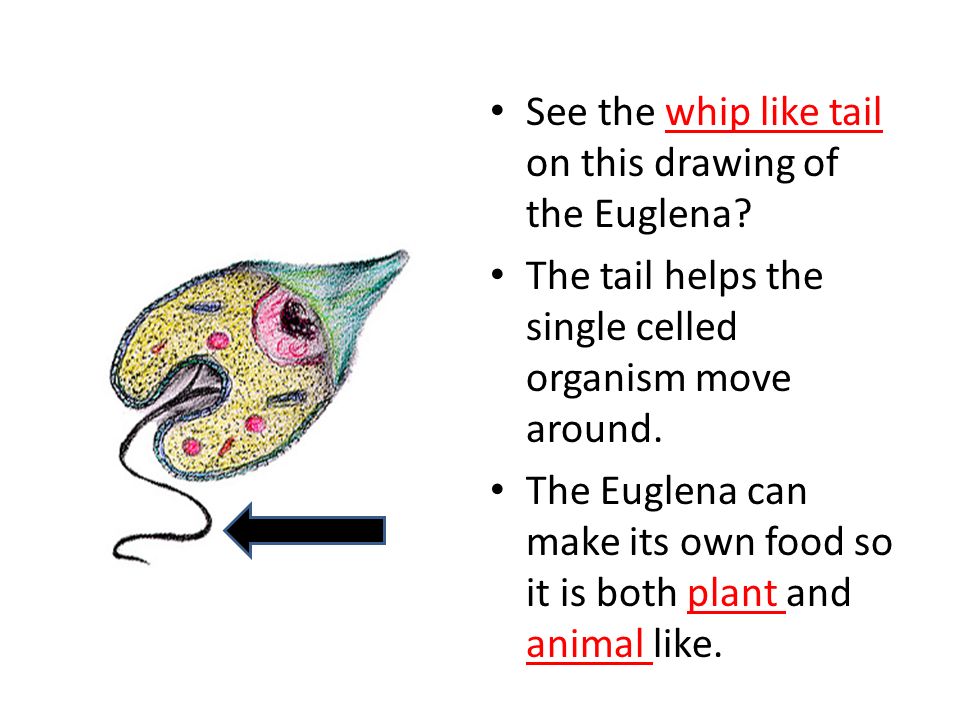 • See the whip like tail on this drawing of the Euglena?

• The tail helps the single celled organism move around.

• The Euglena can make its own food so it is both plant and animal like.